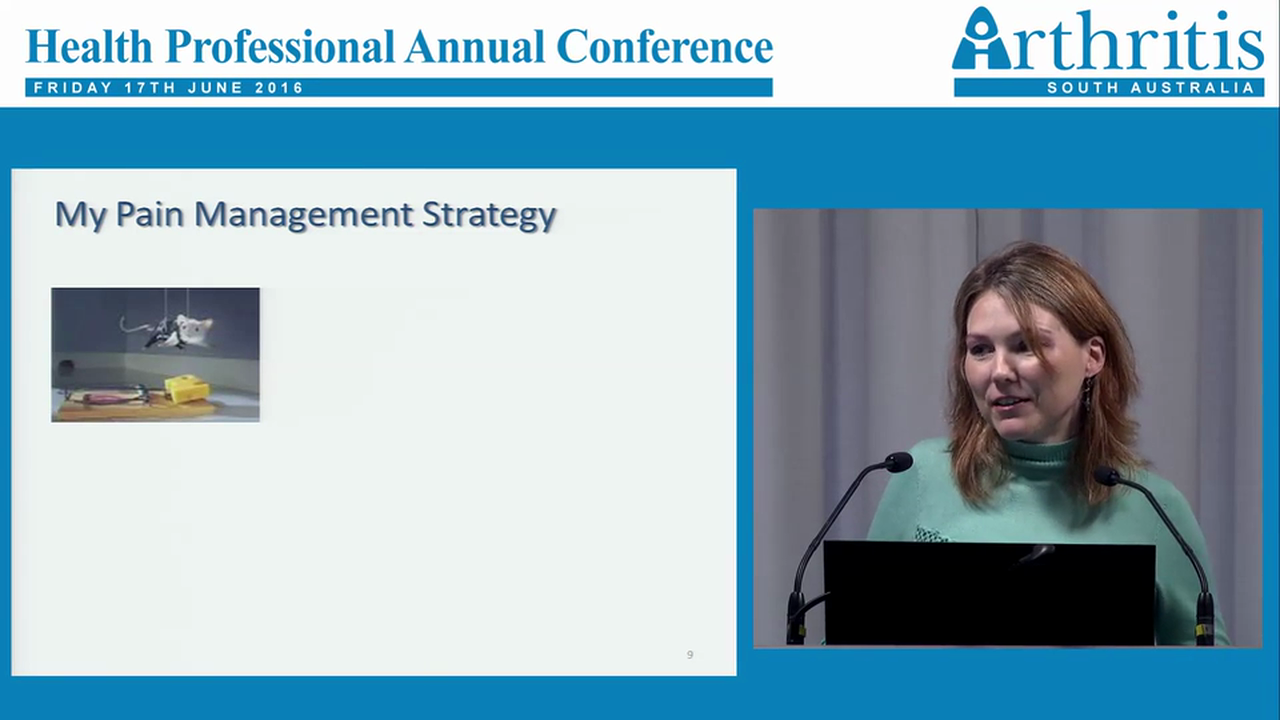 Health Professional Annual Conference
FRIDAY 17TH JUNE 2016

Arthritis
SOUTH AUSTRALIA

My Pain Management Strategy

9